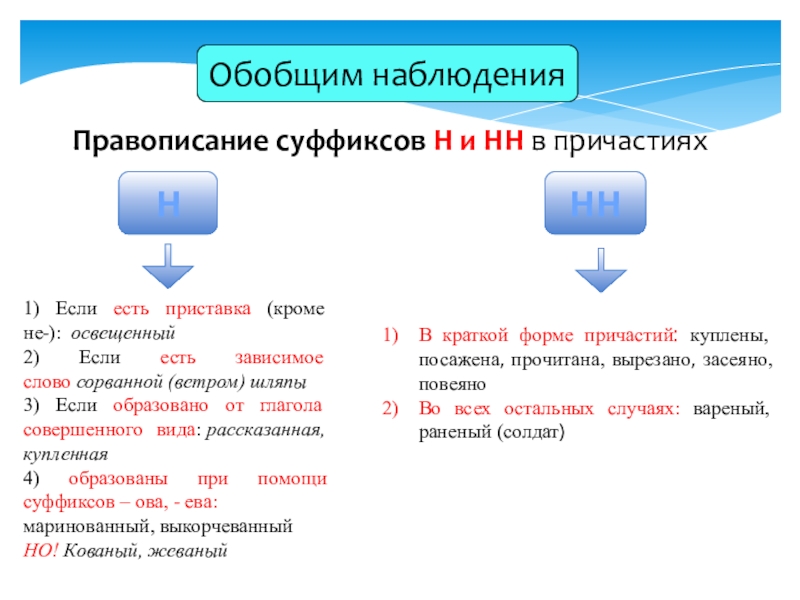 Обобщим наблюдения

Правописание суффиксов Н и НН в причастиях

Н

1) Если есть приставка (кроме не-): освещенный

2) Если есть зависимое слово сорванной (ветром) шляпы

3) Если образовано от глагола совершенного вида: рассказанная, купленная

4) образованы при помощи суффиксов – ова, - ева: маринованный, выкорчеванный

НО! Кованый, жеваный

НН

1) В краткой форме причастий: куплены, посажена, прочитана, вырезано, засеяно, повеяно

2) Во всех остальных случаях: вареный, раненый (солдат)